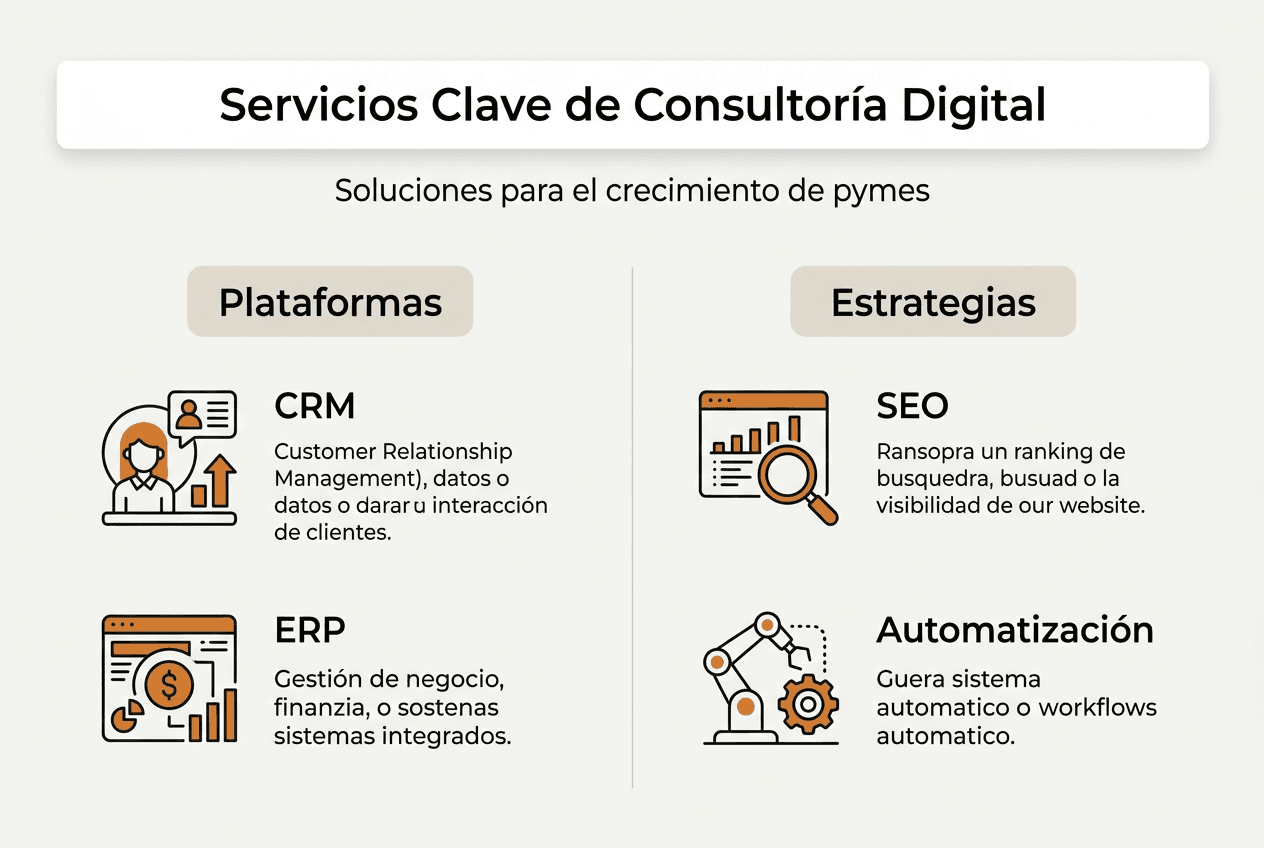 Servicios Clave de Consultoría Digital

Soluciones para el crecimiento de pymes

Plataformas

CRM

Customer Relationship Management), datos o datos o darar u interacción de clientes.

ERP

Gestión de negocio, finanzia, o sostenas sistemas integrados.

Estrategias

SEO

Ransopra un ranking de busquedra, busuad o la visibilidad de our website.

Automatización

Guera sistema automatico o workflows automatico.